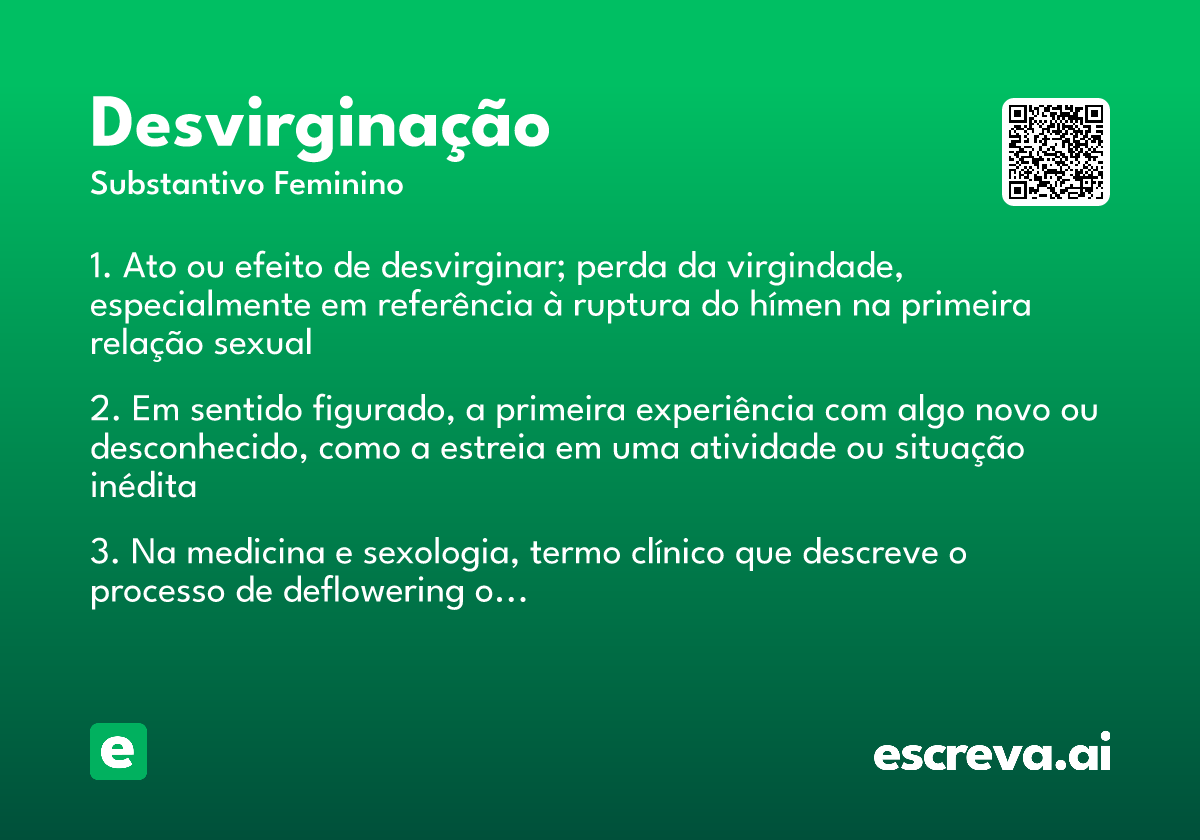 Desvirginação
Substantivo Feminino

1. Ato ou efeito de desvirginar; perda da virgindade, especialmente em referência à ruptura do hímen na primeira relação sexual

2. Em sentido figurado, a primeira experiência com algo novo ou desconhecido, como a estreia em uma atividade ou situação inédita

3. Na medicina e sexologia, termo clínico que descreve o processo de deflowering o...

e

escreva.ai